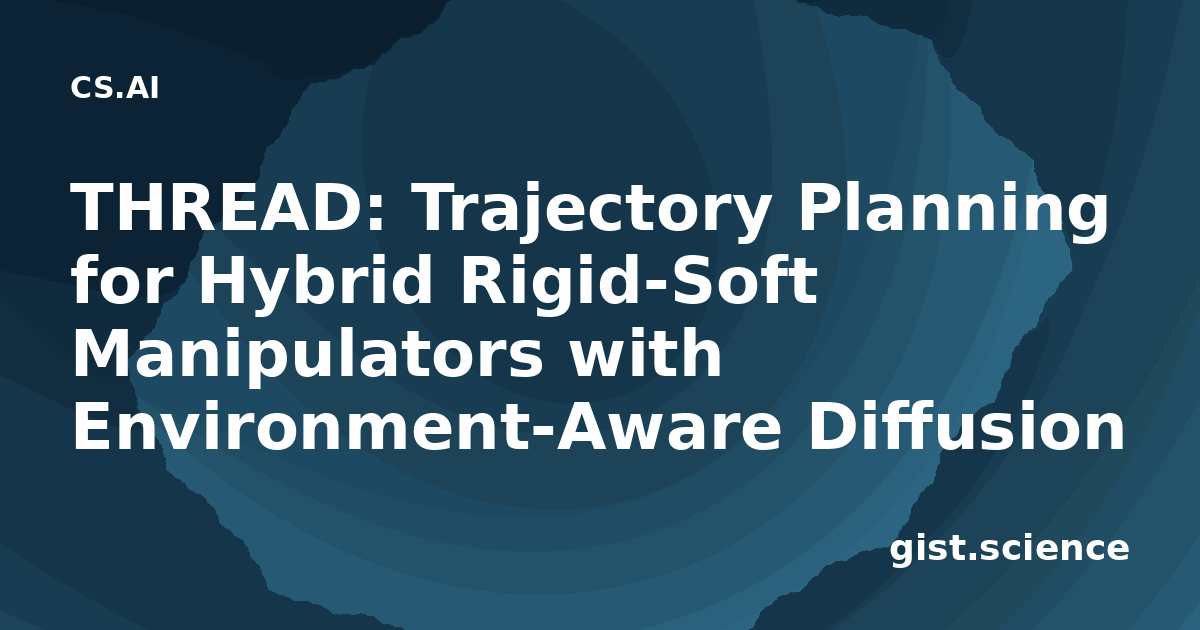 CS.AI

THREAD: Trajectory Planning for Hybrid Rigid-Soft Manipulators with Environment-Aware Diffusion

gist.science